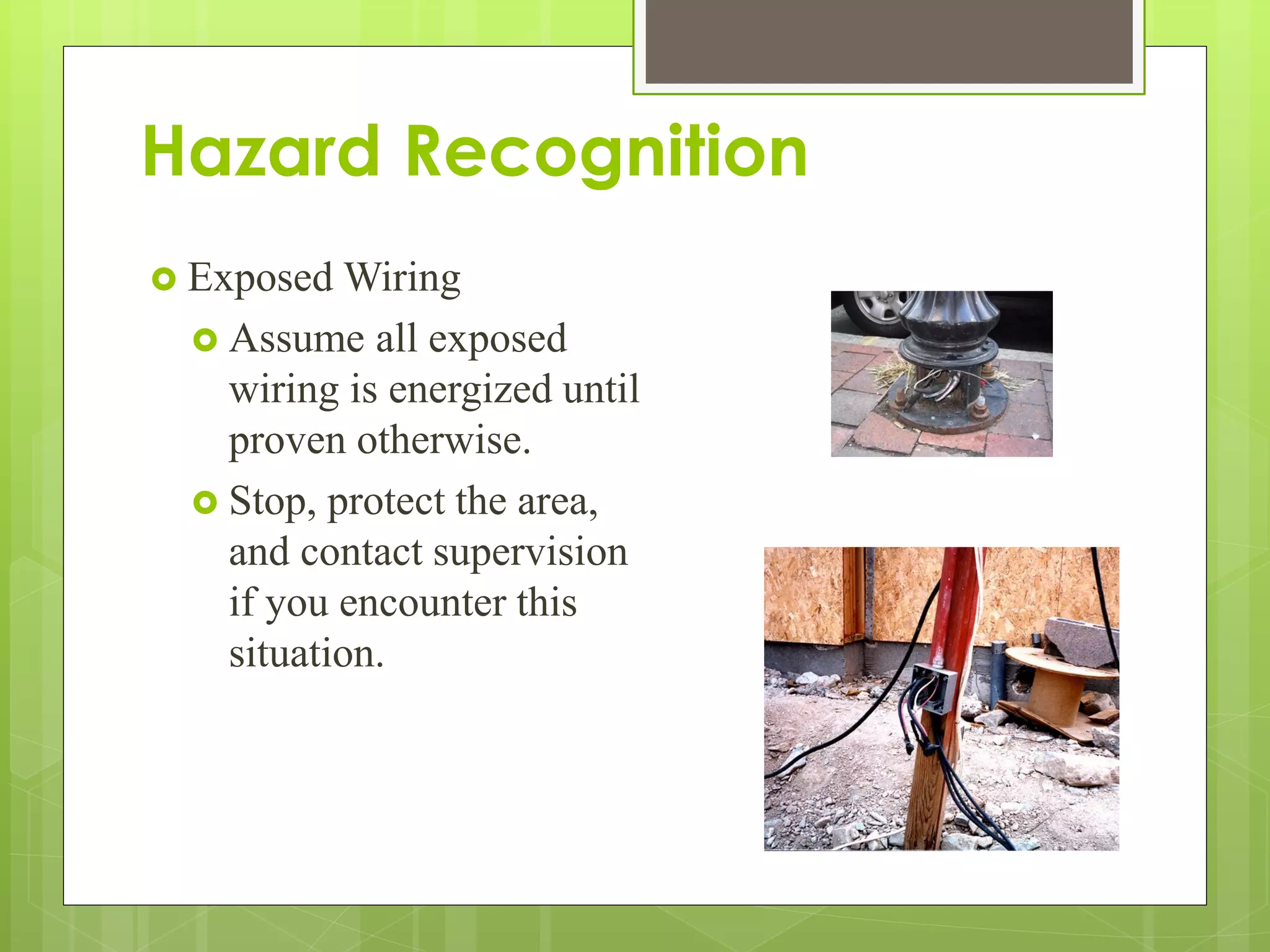 Hazard Recognition

Exposed Wiring

Assume all exposed wiring is energized until proven otherwise.

Stop, protect the area, and contact supervision if you encounter this situation.